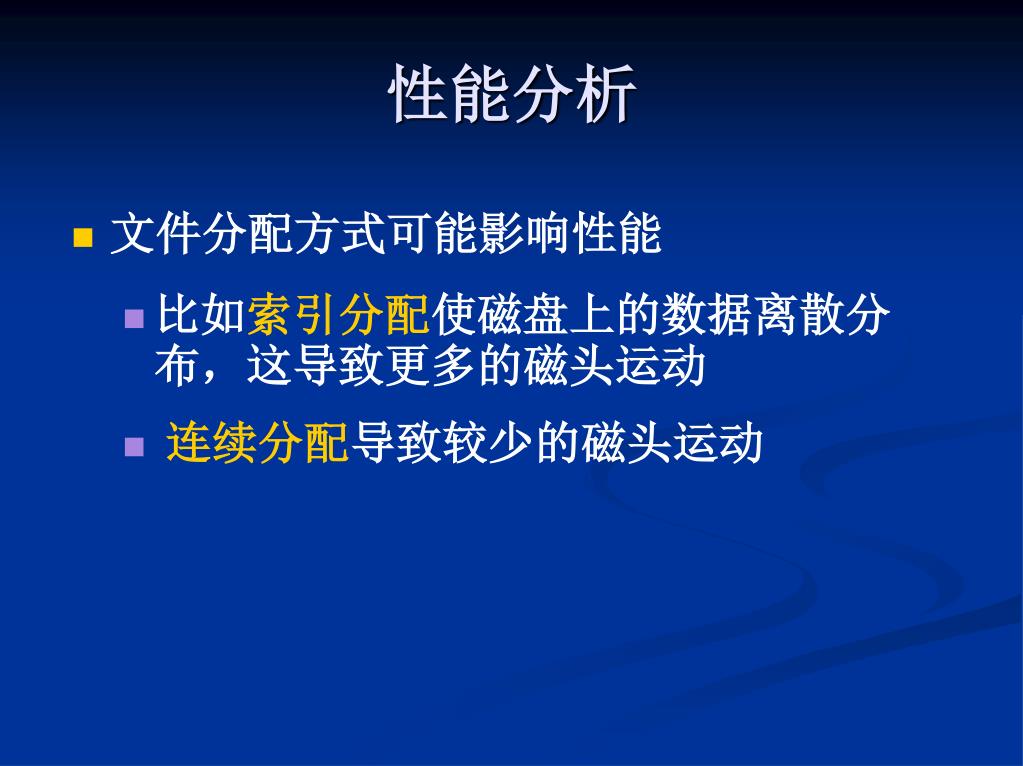 性能分析

文件分配方式可能影响性能

比如索引分配使磁盘上的数据离散分布，这导致更多的磁头运动

连续分配导致较少的磁头运动